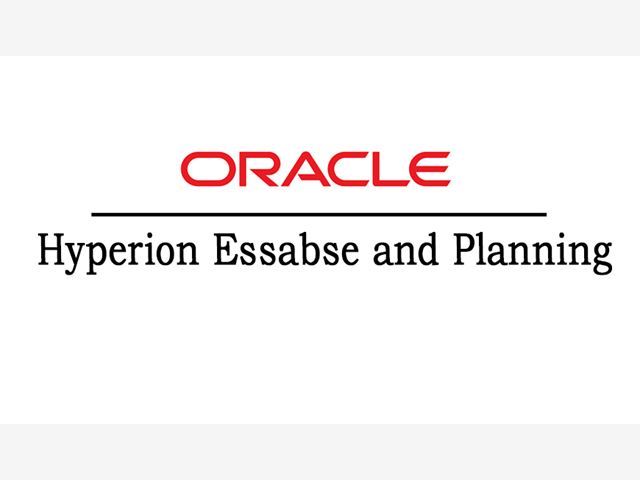 ORACLE

Hyperion Essabse and Planning